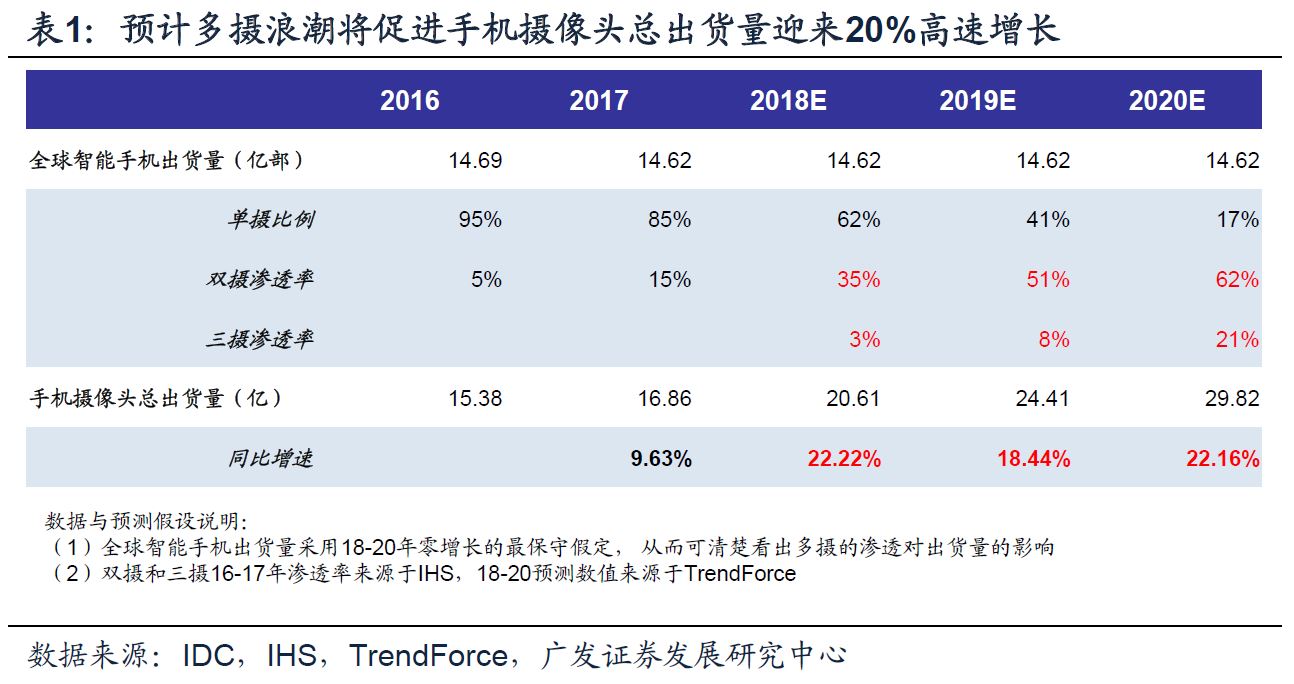 表1：预计多摄浪潮将促进手机摄像头总出货量迎来20%高速增长

| | 2016 | 2017 | 2018E | 2019E | 2020E |
|---|---|---|---|---|---|
| 全球智能手机出货量（亿部） | 14.69 | 14.62 | 14.62 | 14.62 | 14.62 |
| 单摄比例 | 95% | 85% | 62% | 41% | 17% |
| 双摄渗透率 | 5% | 15% | 35% | 51% | 62% |
| 三摄渗透率 | | | 3% | 8% | 21% |
| 手机摄像头总出货量（亿） | 15.38 | 16.86 | 20.61 | 24.41 | 29.82 |
| 同比增速 | | 9.63% | 22.22% | 18.44% | 22.16% |

数据与预测假设说明：
（1）全球智能手机出货量采用18-20年零增长的最保守假定，从而可清楚看出多摄的渗透对出货量的影响
（2）双摄和三摄16-17年渗透率来源于IHS，18-20预测数值来源于TrendForce

数据来源：IDC，IHS，TrendForce，广发证券发展研究中心